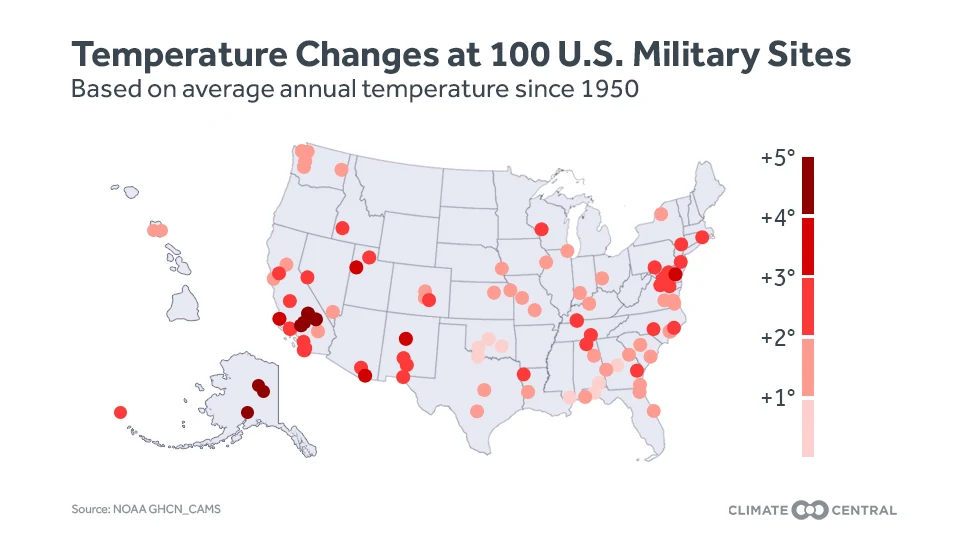 Temperature Changes at 100 U.S. Military Sites
Based on average annual temperature since 1950

+5°
+4°
+3°
+2°
+1°

Source: NOAA GHCN_CAMS

CLIMATE CENTRAL